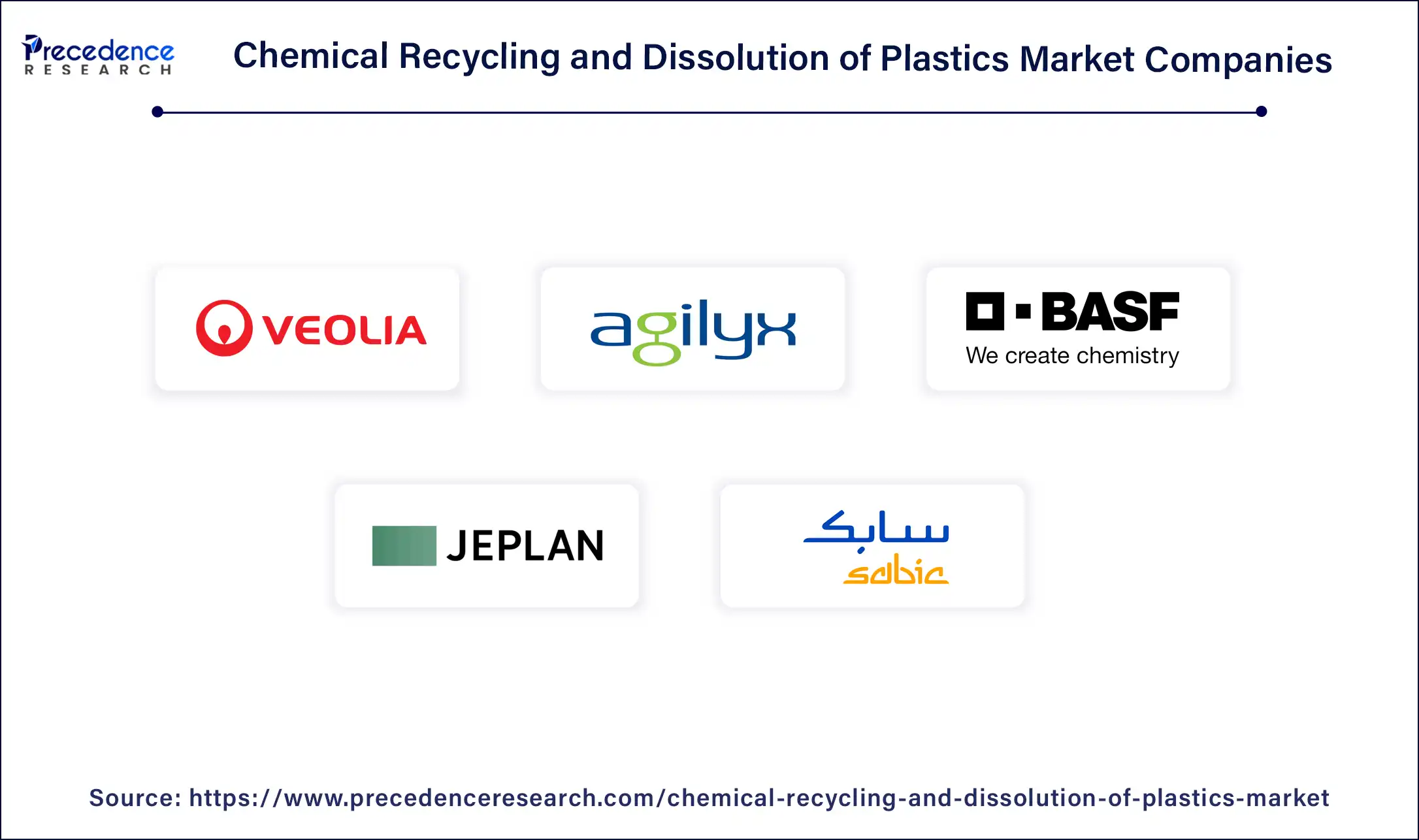 Precedence RESEARCH

Chemical Recycling and Dissolution of Plastics Market Companies

VEOLIA

agilyx

BASF
We create chemistry

JEPLAN

سابك
sabic

Source: https://www.precedenceresearch.com/chemical-recycling-and-dissolution-of-plastics-market